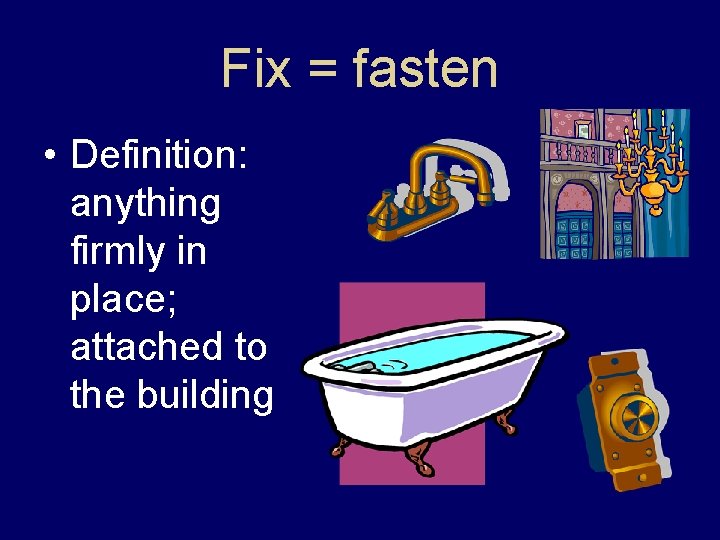 Fix = fasten

• Definition: anything firmly in place; attached to the building